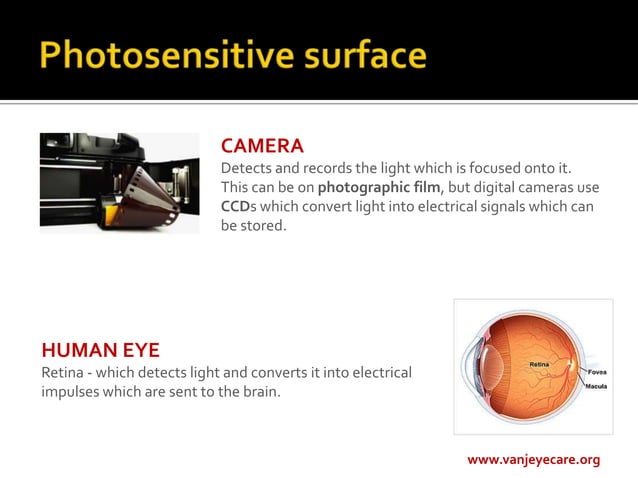 Photosensitive surface

CAMERA
Detects and records the light which is focused onto it. This can be on photographic film, but digital cameras use CCDs which convert light into electrical signals which can be stored.

HUMAN EYE
Retina - which detects light and converts it into electrical impulses which are sent to the brain.

Retina
Fovea
Macula

www.vanjeyecare.org